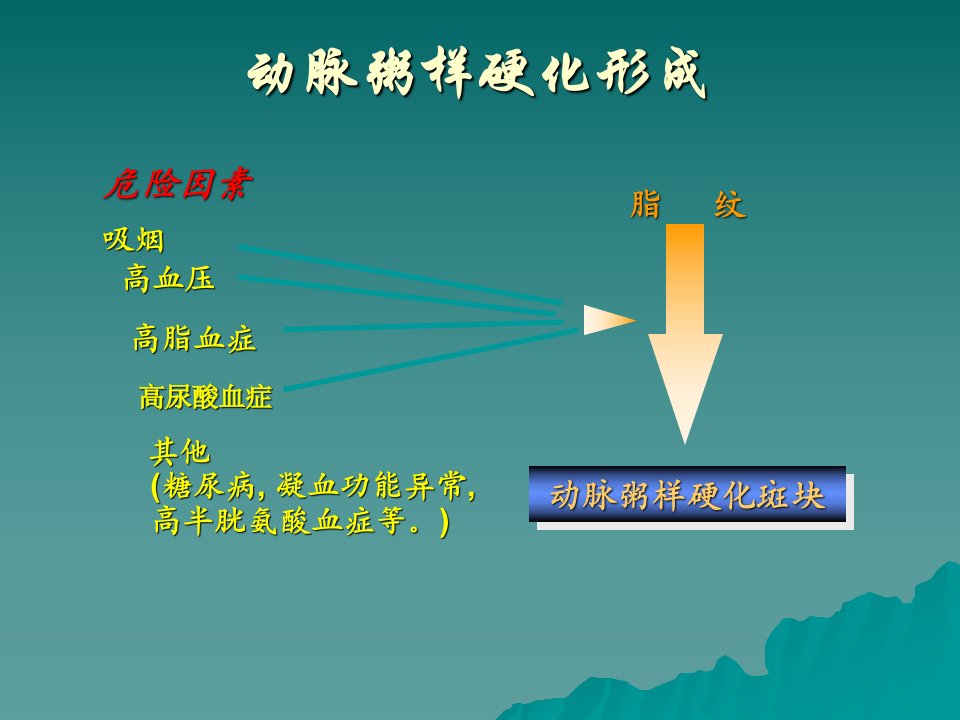 动脉粥样硬化形成

危险因素

吸烟

高血压

高脂血症

高尿酸血症

其他
(糖尿病, 凝血功能异常,
高半胱氨酸血症等。)

脂 纹

动脉粥样硬化斑块